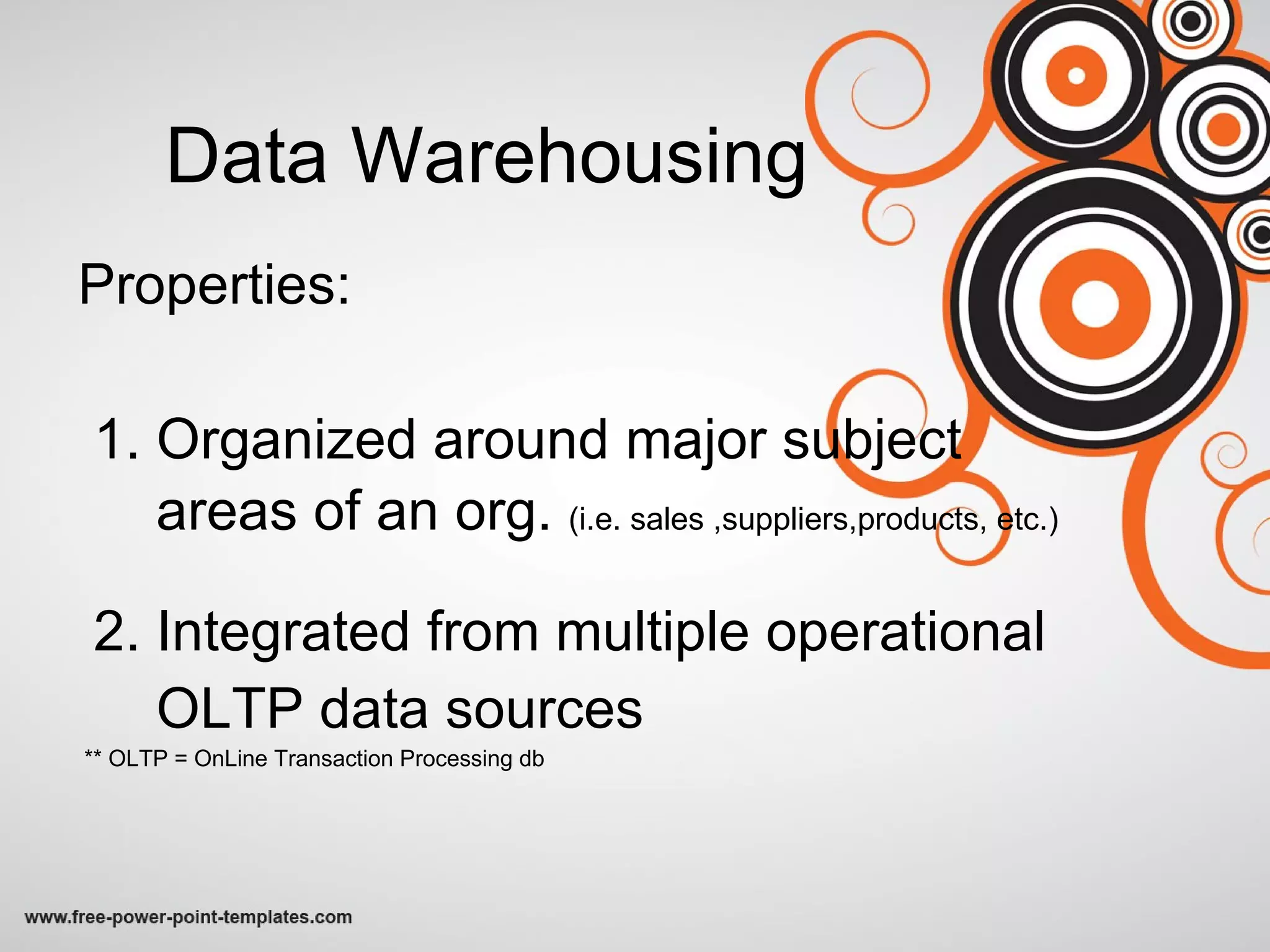 Data Warehousing

Properties:

1. Organized around major subject areas of an org. (i.e. sales ,suppliers,products, etc.)

2. Integrated from multiple operational OLTP data sources

** OLTP = OnLine Transaction Processing db

www.free-power-point-templates.com